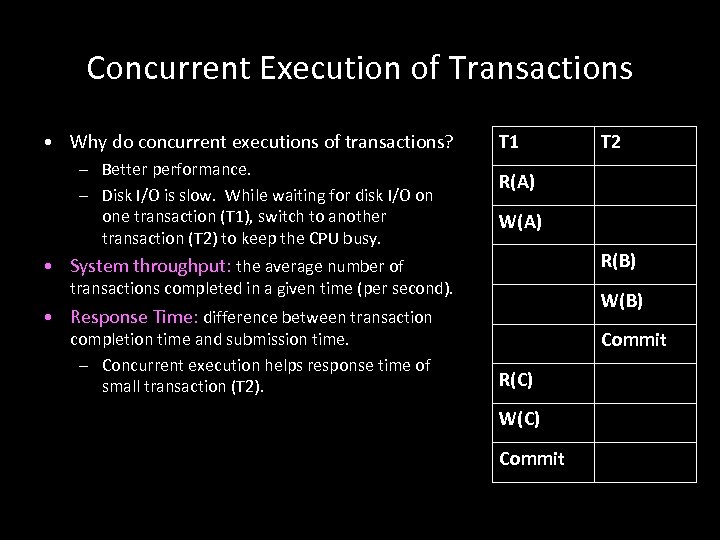 Concurrent Execution of Transactions

• Why do concurrent executions of transactions?
  – Better performance.
  – Disk I/O is slow. While waiting for disk I/O on one transaction (T1), switch to another transaction (T2) to keep the CPU busy.
• System throughput: the average number of transactions completed in a given time (per second).
• Response Time: difference between transaction completion time and submission time.
  – Concurrent execution helps response time of small transaction (T2).

| T1 | T2 |
|---|---|
| R(A) | |
| W(A) | |
| | R(B) |
| | W(B) |
| | Commit |
| R(C) | |
| W(C) | |
| Commit | |